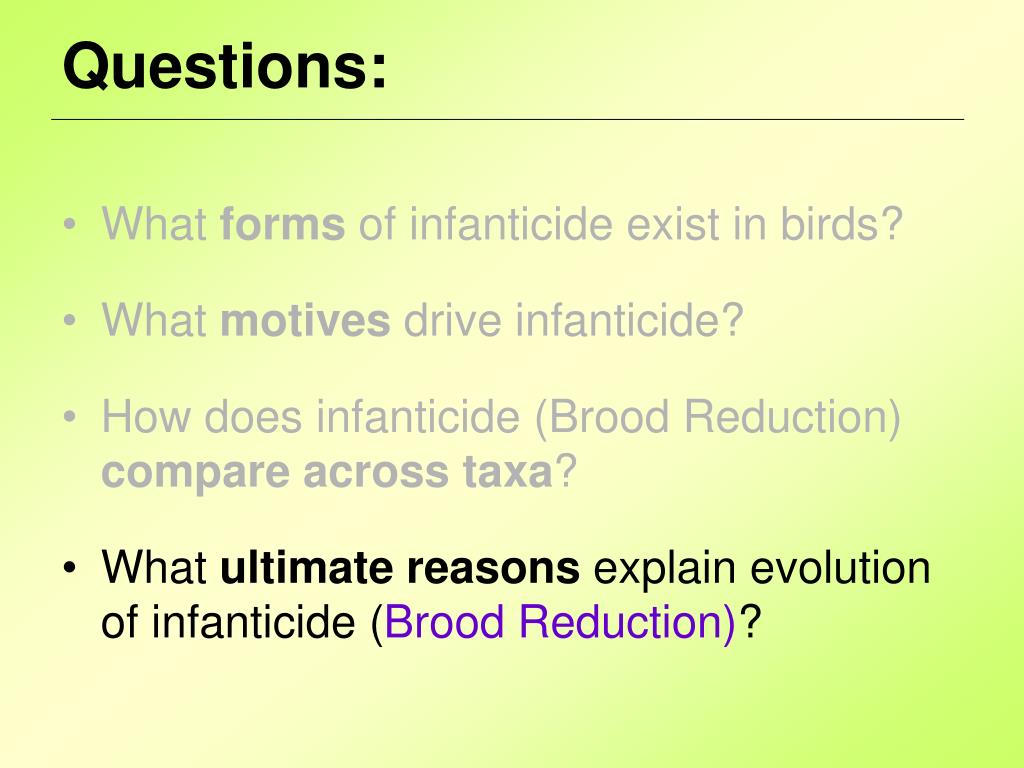 Questions:

• What forms of infanticide exist in birds?

• What motives drive infanticide?

• How does infanticide (Brood Reduction) compare across taxa?

• What ultimate reasons explain evolution of infanticide (Brood Reduction)?